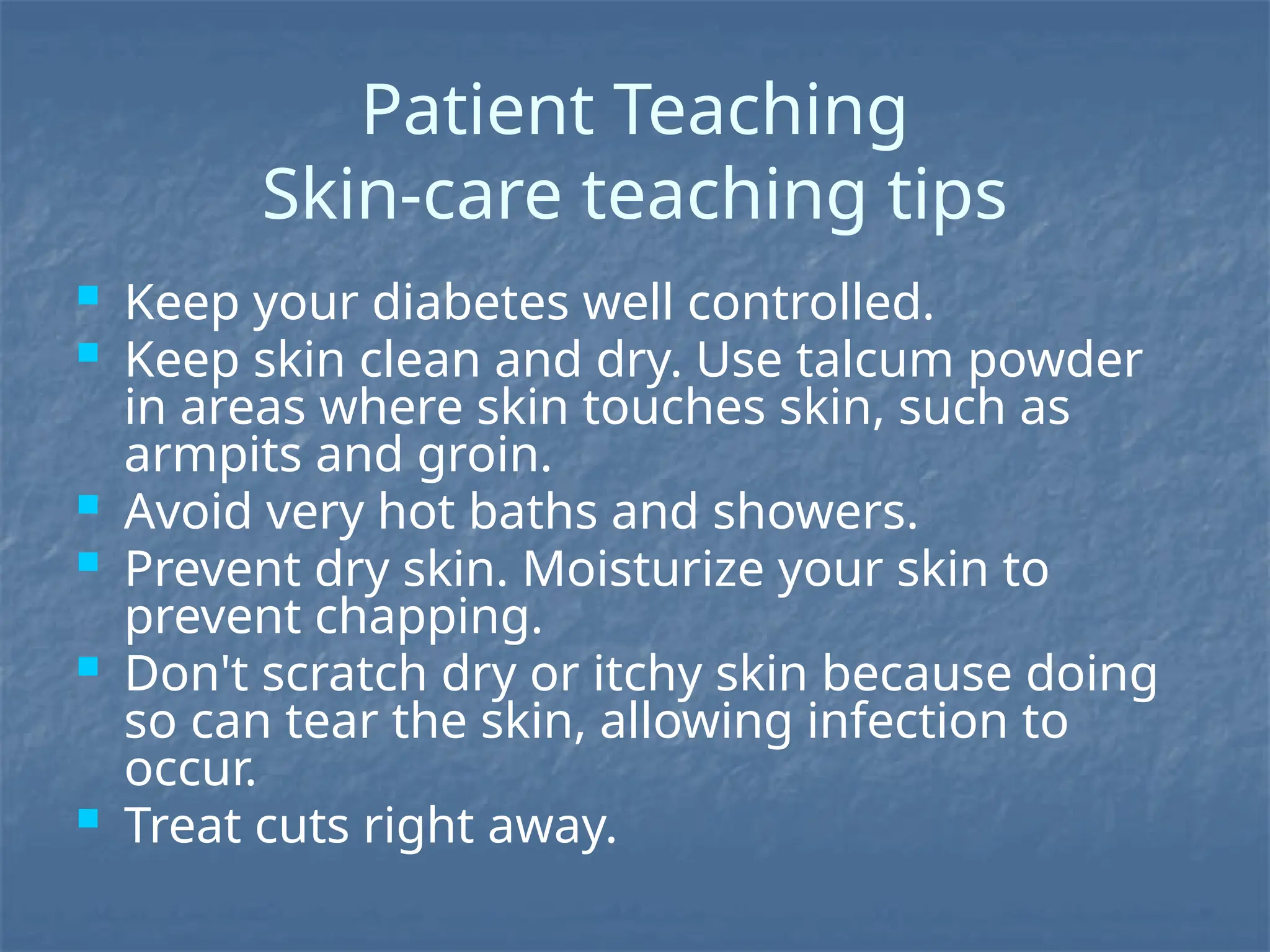 Patient Teaching
Skin-care teaching tips

- Keep your diabetes well controlled.
- Keep skin clean and dry. Use talcum powder in areas where skin touches skin, such as armpits and groin.
- Avoid very hot baths and showers.
- Prevent dry skin. Moisturize your skin to prevent chapping.
- Don't scratch dry or itchy skin because doing so can tear the skin, allowing infection to occur.
- Treat cuts right away.